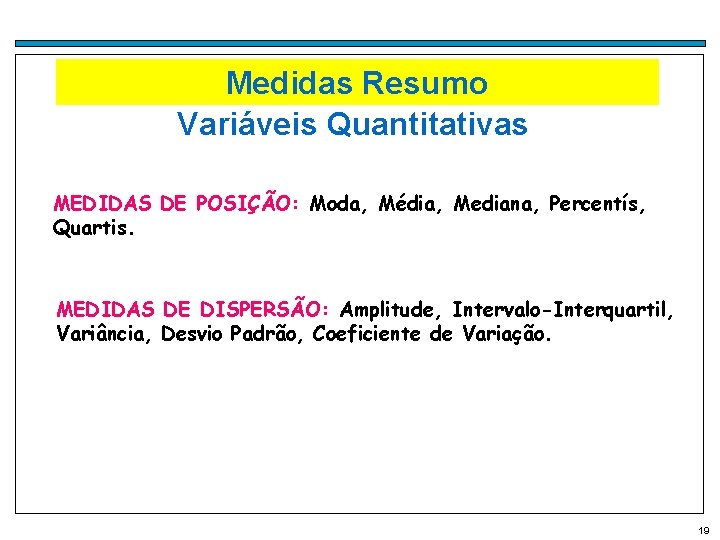 Medidas Resumo
Variáveis Quantitativas

MEDIDAS DE POSIÇÃO: Moda, Média, Mediana, Percentís, Quartis.

MEDIDAS DE DISPERSÃO: Amplitude, Intervalo-Interquartil, Variância, Desvio Padrão, Coeficiente de Variação.

19